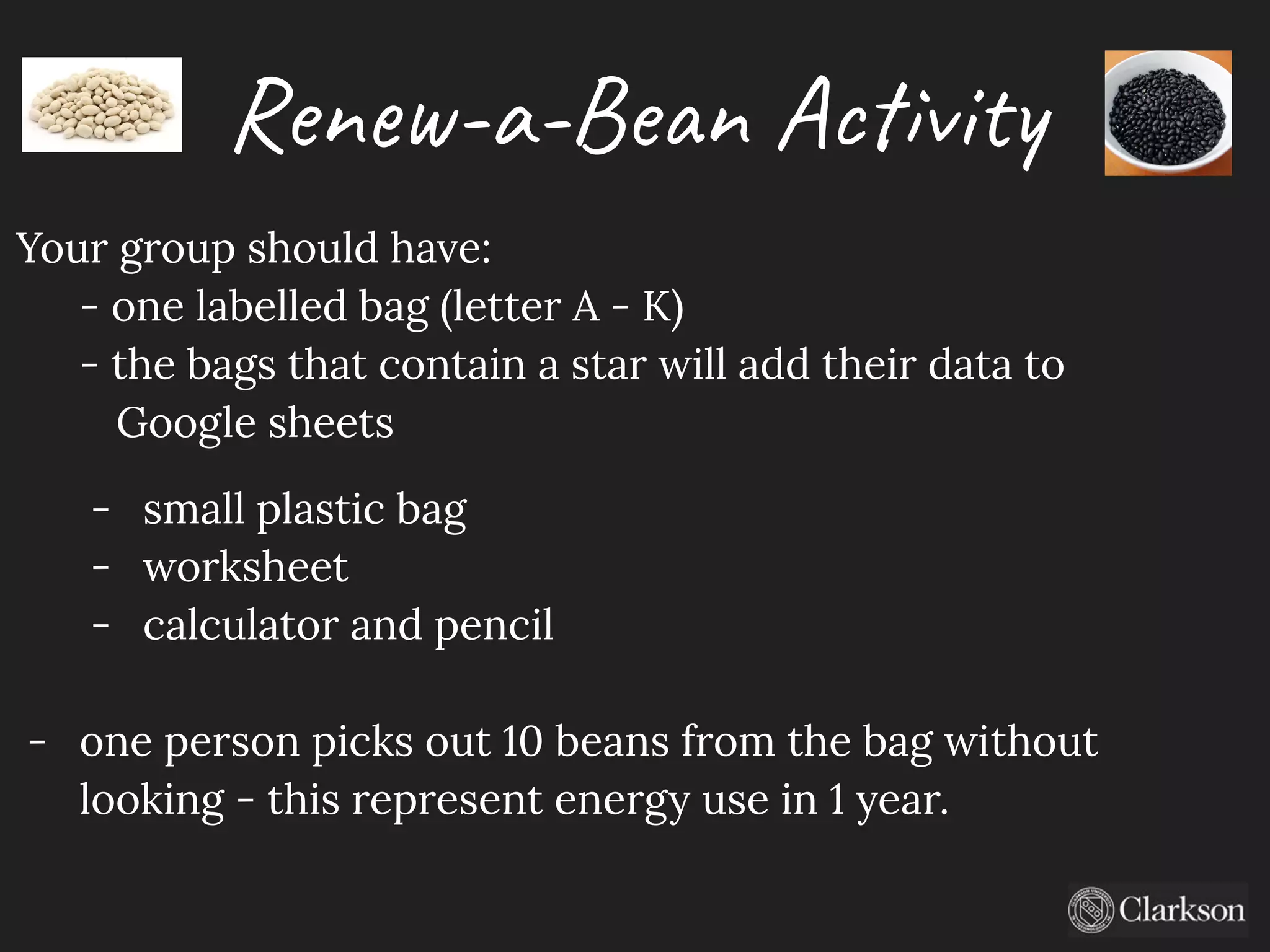 Renew-a-Bean Activity

Your group should have:
- one labelled bag (letter A - K)
- the bags that contain a star will add their data to Google sheets

- small plastic bag
- worksheet
- calculator and pencil

- one person picks out 10 beans from the bag without looking - this represent energy use in 1 year.

Clarkson